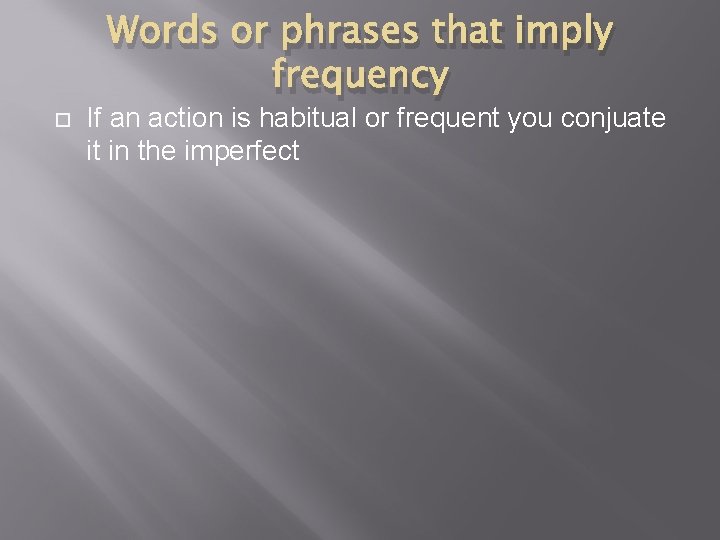 Words or phrases that imply frequency

If an action is habitual or frequent you conjuate it in the imperfect